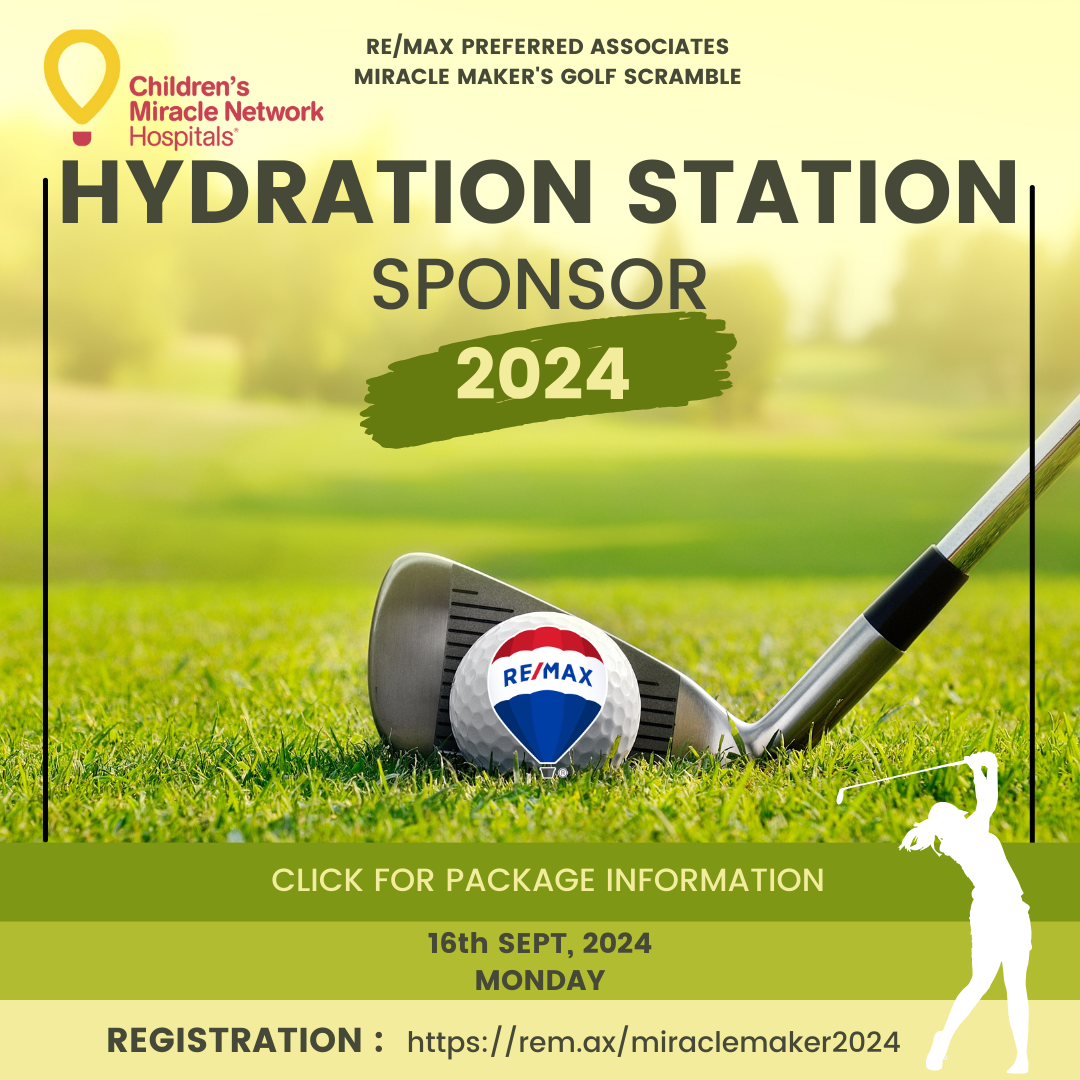 Children's Miracle Network Hospitals®

RE/MAX PREFERRED ASSOCIATES
MIRACLE MAKER'S GOLF SCRAMBLE

HYDRATION STATION
SPONSOR
2024

RE/MAX

CLICK FOR PACKAGE INFORMATION

16th SEPT, 2024
MONDAY

REGISTRATION : https://rem.ax/miraclemaker2024